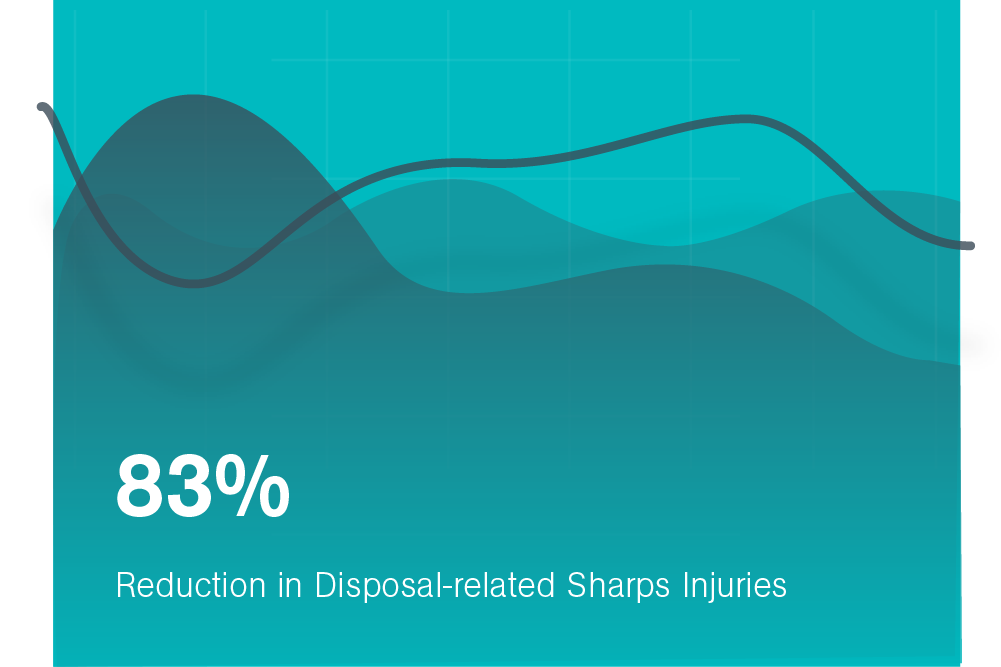 83%

Reduction in Disposal-related Sharps Injuries